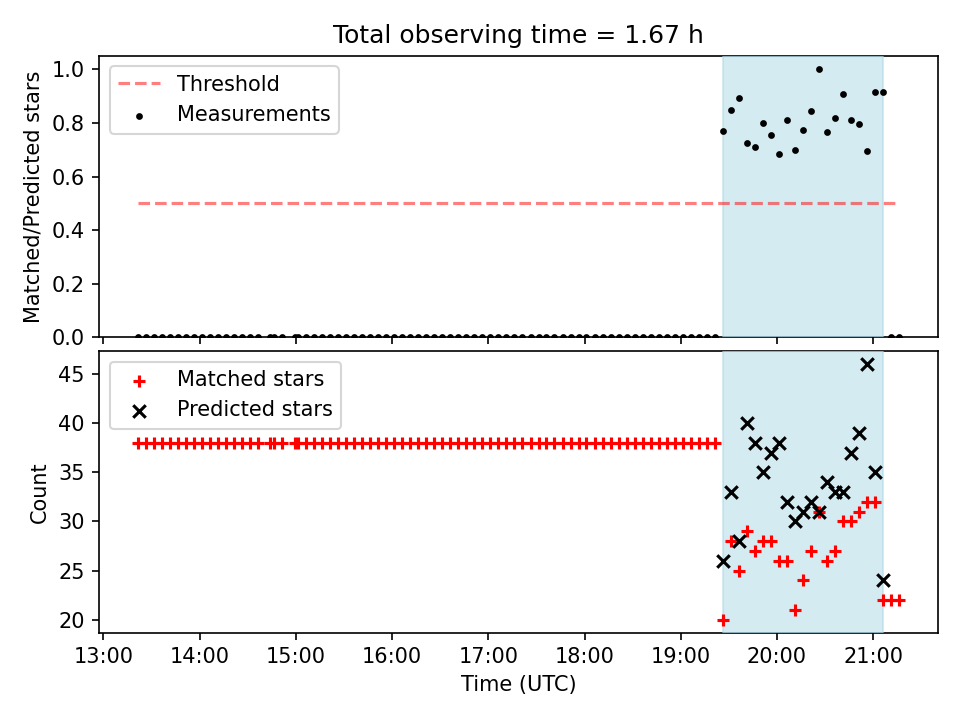 Total observing time = 1.67 h

Threshold
Measurements

Matched/Predicted stars

1.0
0.8
0.6
0.4
0.2
0.0

Matched stars
Predicted stars

Count

45
40
35
30
25
20

13:00 14:00 15:00 16:00 17:00 18:00 19:00 20:00 21:00

Time (UTC)